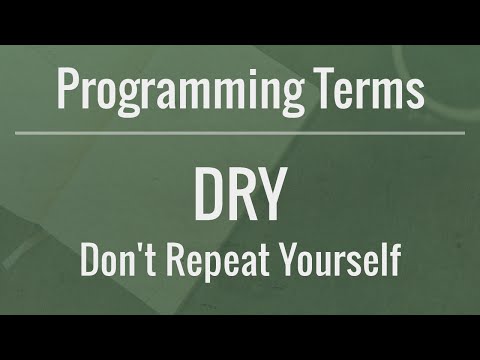 Programming Terms

DRY

Don't Repeat Yourself